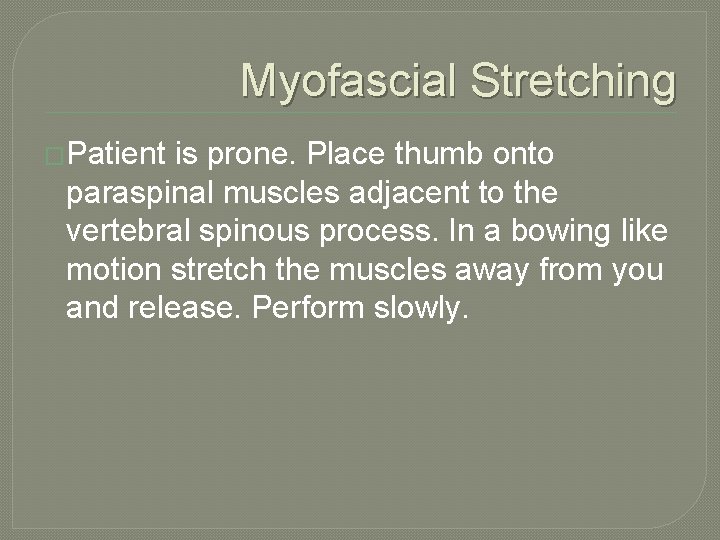 Myofascial Stretching

Patient is prone. Place thumb onto paraspinal muscles adjacent to the vertebral spinous process. In a bowing like motion stretch the muscles away from you and release. Perform slowly.